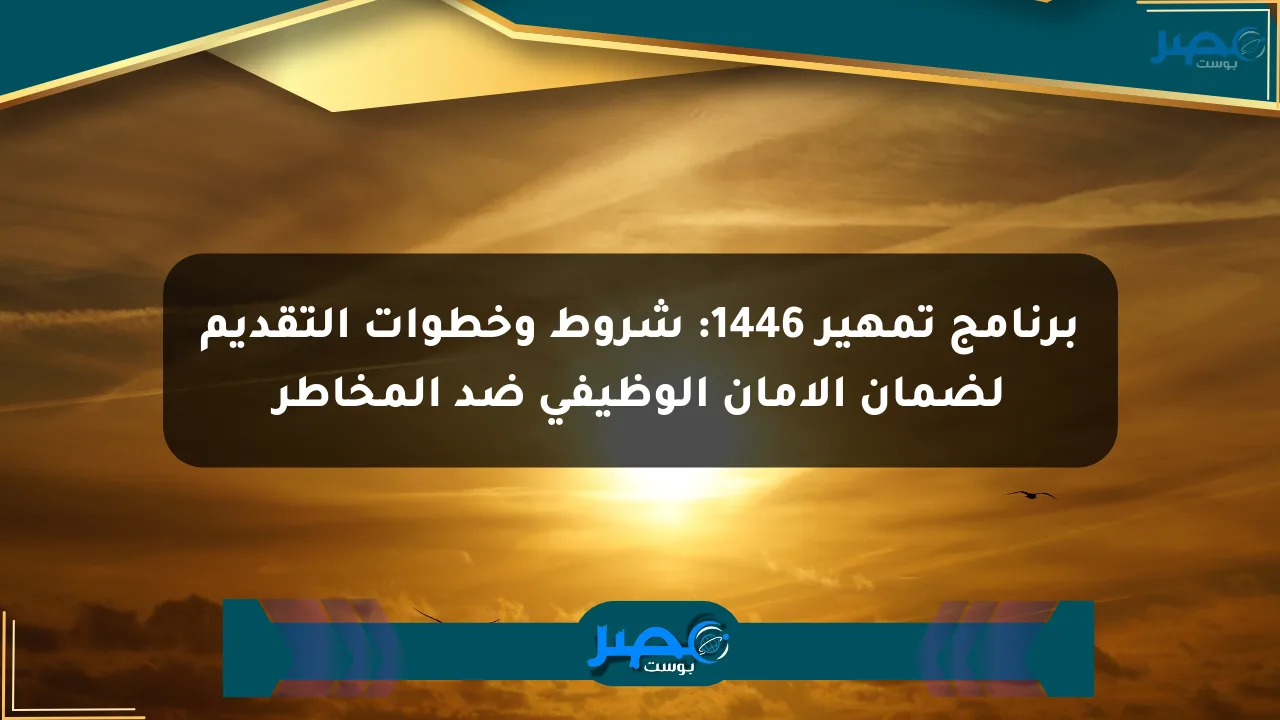 مصر بوست

برنامج تمهير 1446: شروط وخطوات التقديم لضمان الامان الوظيفي ضد المخاطر

مصر بوست